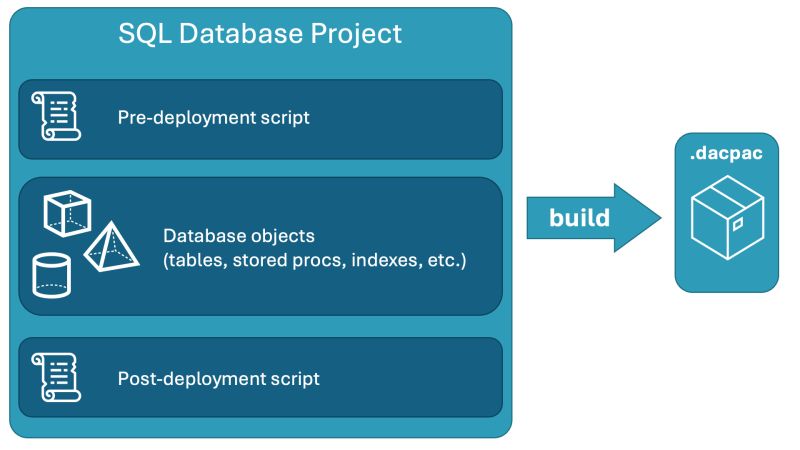 SQL Database Project

Pre-deployment script

Database objects
(tables, stored procs, indexes, etc.)

Post-deployment script

build

.dacpac